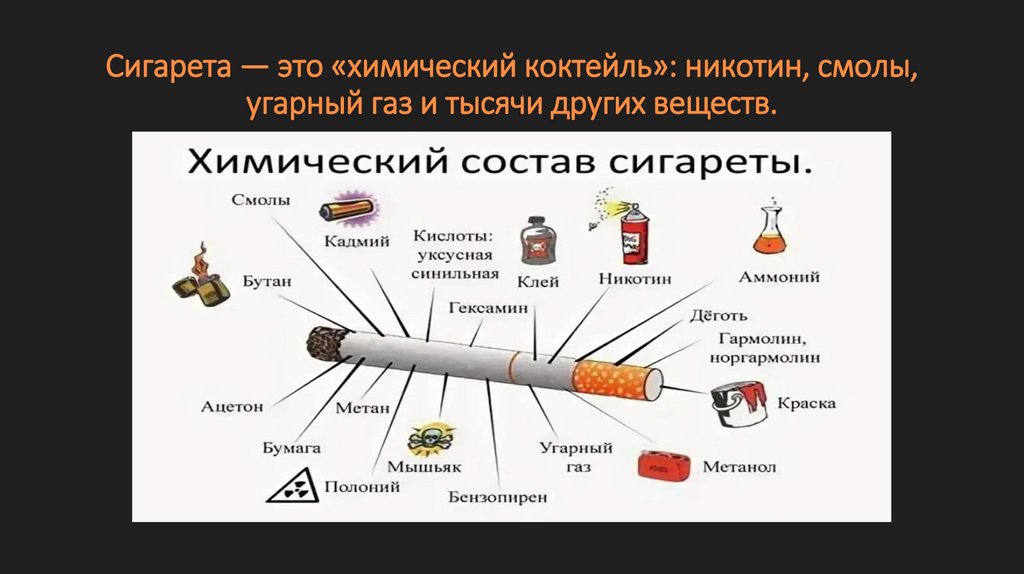 Сигарета — это «химический коктейль»: никотин, смолы, угарный газ и тысячи других веществ.

Химический состав сигареты.

Смолы

Кадмий

Кислоты: уксусная синильная

Клей

Никотин

Аммоний

Бутан

Гексамин

Дёготь

Гармолин, норгармолин

Ацетон

Метан

Краска

Бумага

Мышьяк

Угарный газ

Метанол

Полоний

Бензопирен